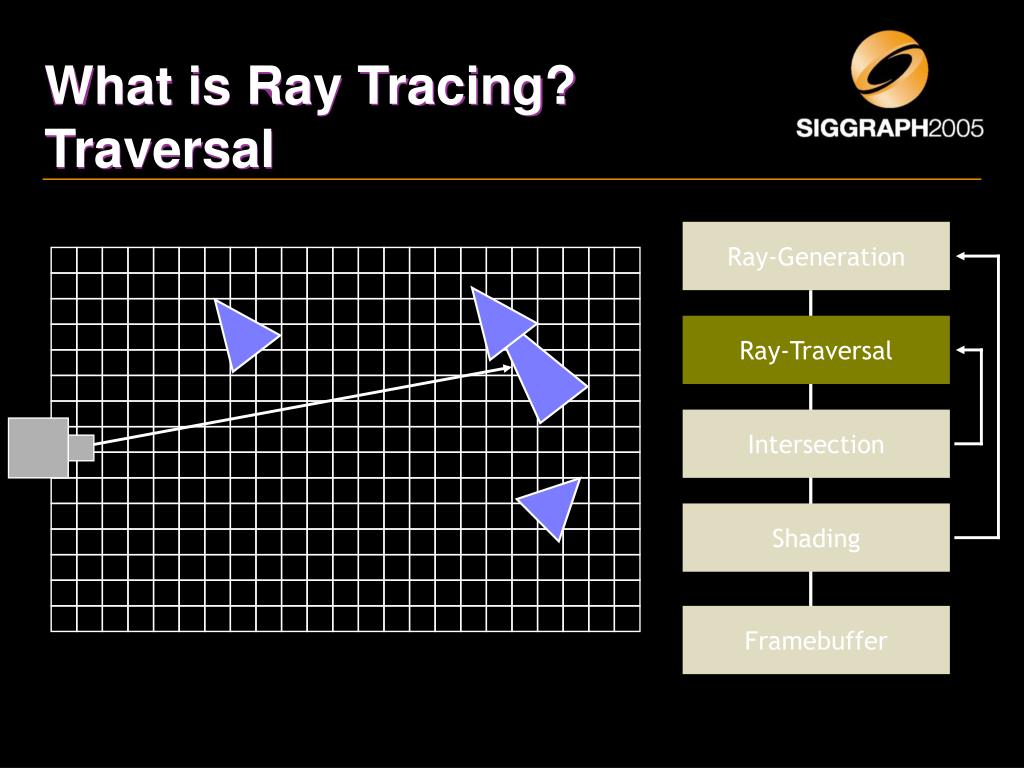 What is Ray Tracing?
Traversal

SIGGRAPH2005

Ray-Generation

Ray-Traversal

Intersection

Shading

Framebuffer